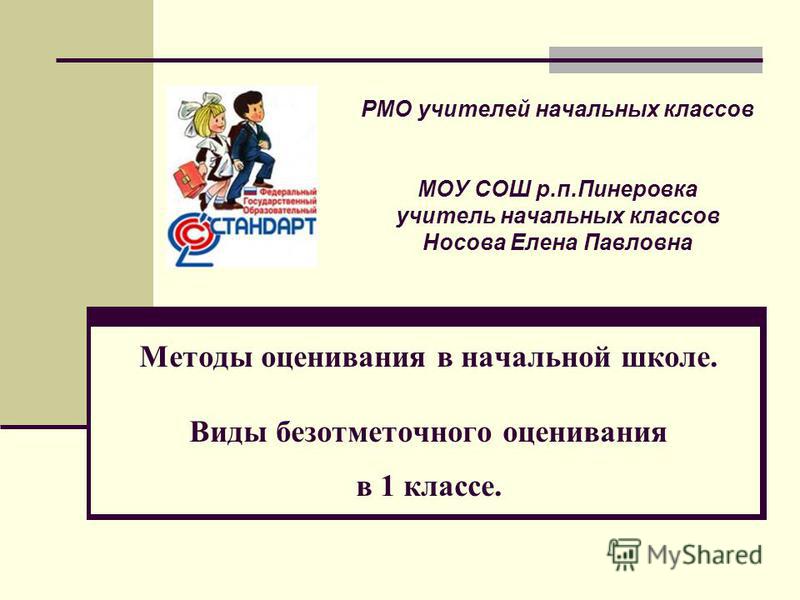 Федеральный Государственный Образовательный СТАНДАРТ

РМО учителей начальных классов

МОУ СОШ р.п.Пинеровка
учитель начальных классов
Носова Елена Павловна

Методы оценивания в начальной школе.

Виды безотметочного оценивания
в 1 классе.

MyShared